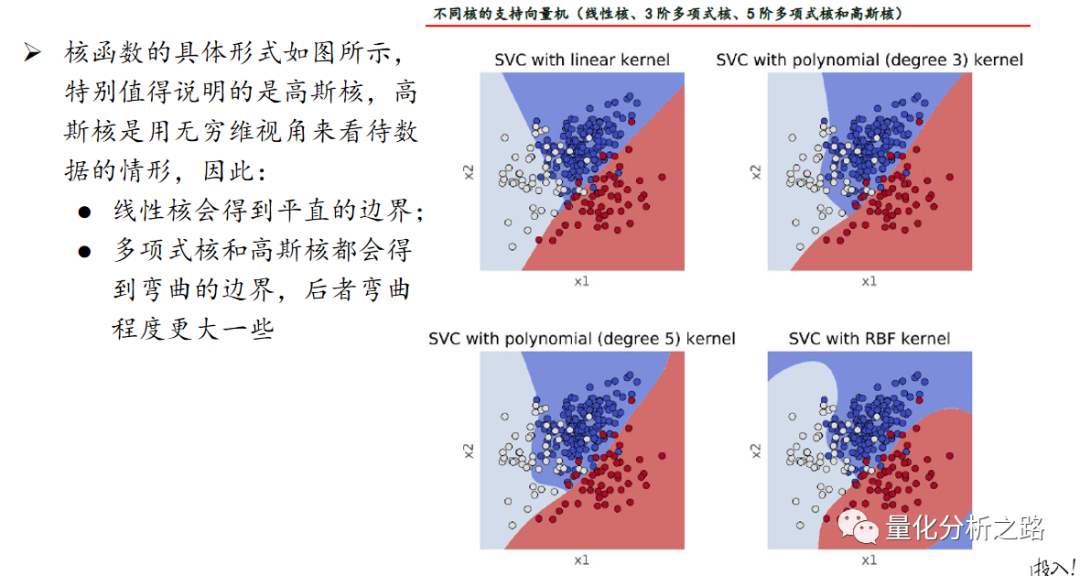 ➢ 核函数的具体形式如图所示，特别值得说明的是高斯核，高斯核是用无穷维视角来看待数据的情形，因此：

● 线性核会得到平直的边界；

● 多项式核和高斯核都会得到弯曲的边界，后者弯曲程度更大一些

不同核的支持向量机（线性核、3阶多项式核、5阶多项式核和高斯核）

SVC with linear kernel

x2

x1

SVC with polynomial (degree 3) kernel

x2

x1

SVC with polynomial (degree 5) kernel

x2

x1

SVC with RBF kernel

x2

x1

量化分析之路

投入！